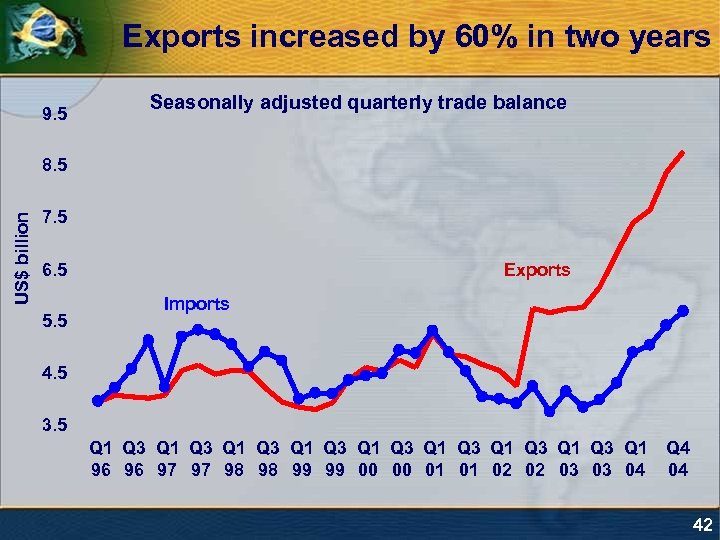 Exports increased by 60% in two years

Seasonally adjusted quarterly trade balance

US$ billion

9.5
8.5
7.5
6.5
5.5
4.5
3.5

Imports

Exports

Q1 96 Q3 96 Q1 97 Q3 97 Q1 98 Q3 98 Q1 99 Q3 99 Q1 00 Q3 00 Q1 01 Q3 01 Q1 02 Q3 02 Q1 03 Q3 03 Q1 04 Q4 04

42